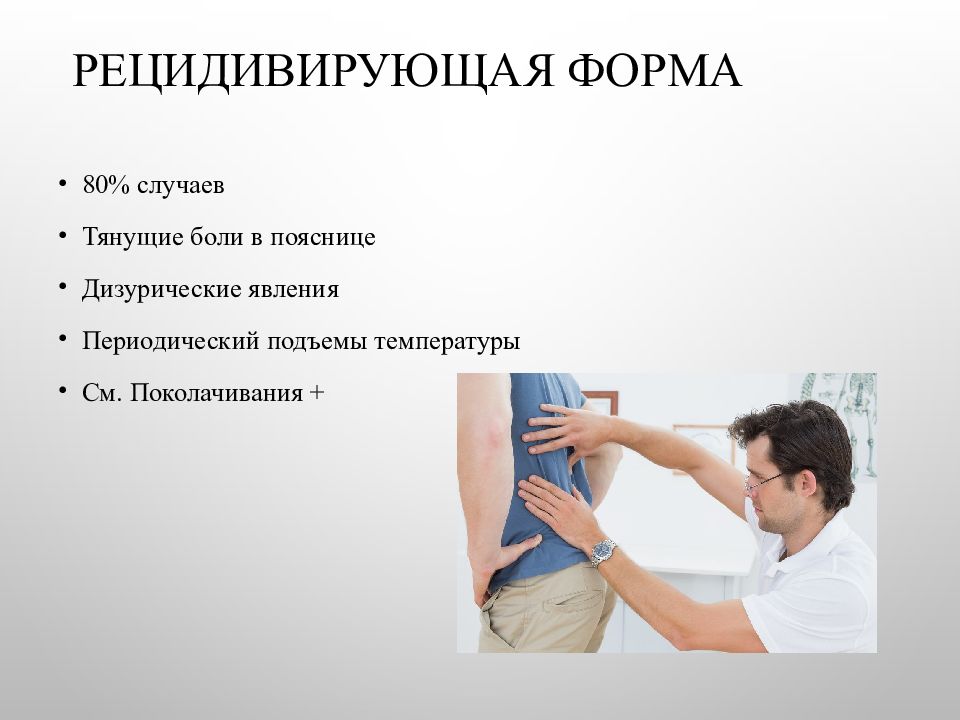 РЕЦИДИВИРУЮЩАЯ ФОРМА

• 80% случаев
• Тянущие боли в пояснице
• Дизурические явления
• Периодический подъемы температуры
• См. Поколачивания +